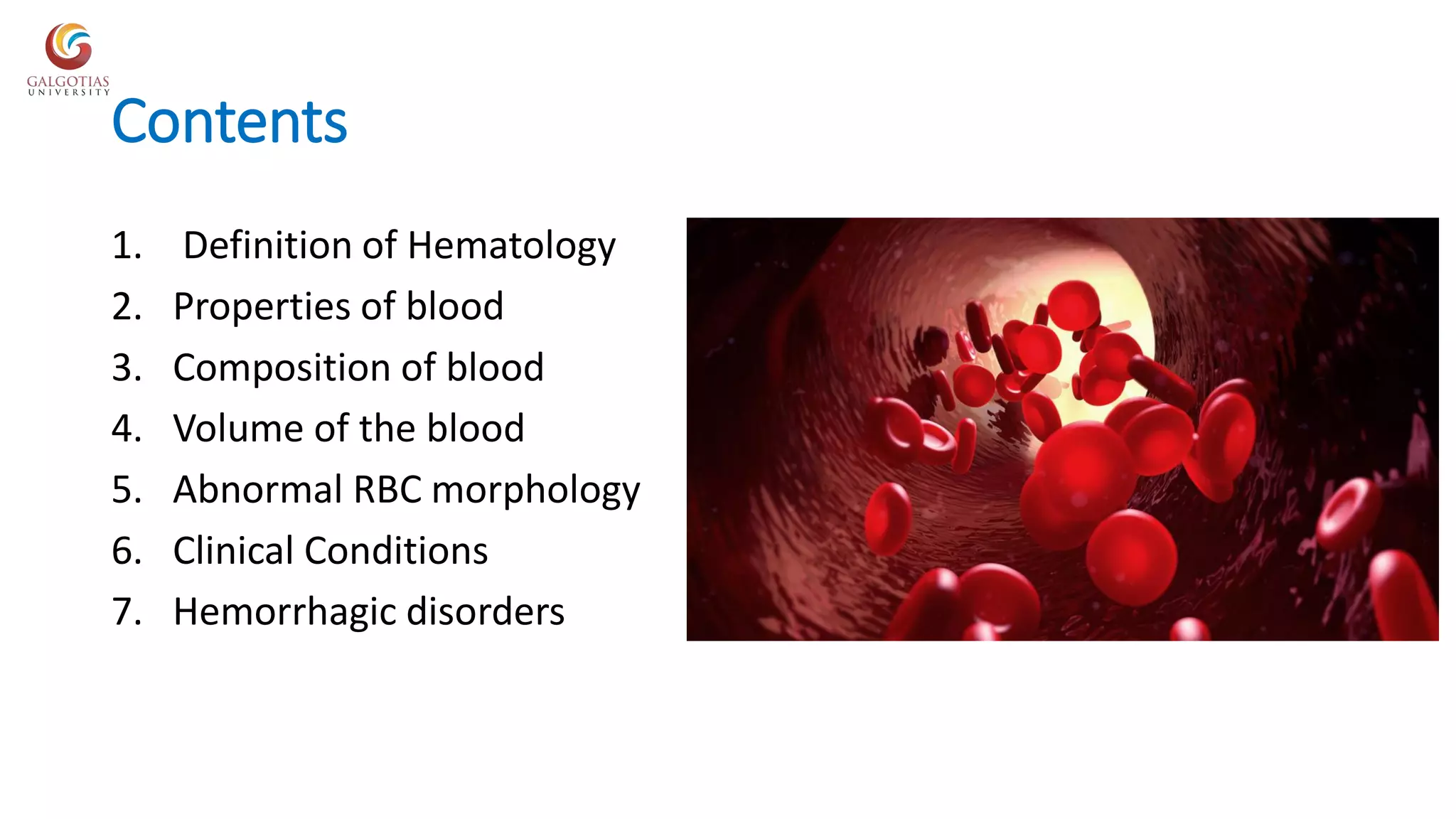 GALGOTIAS UNIVERSITY

Contents

1. Definition of Hematology
2. Properties of blood
3. Composition of blood
4. Volume of the blood
5. Abnormal RBC morphology
6. Clinical Conditions
7. Hemorrhagic disorders